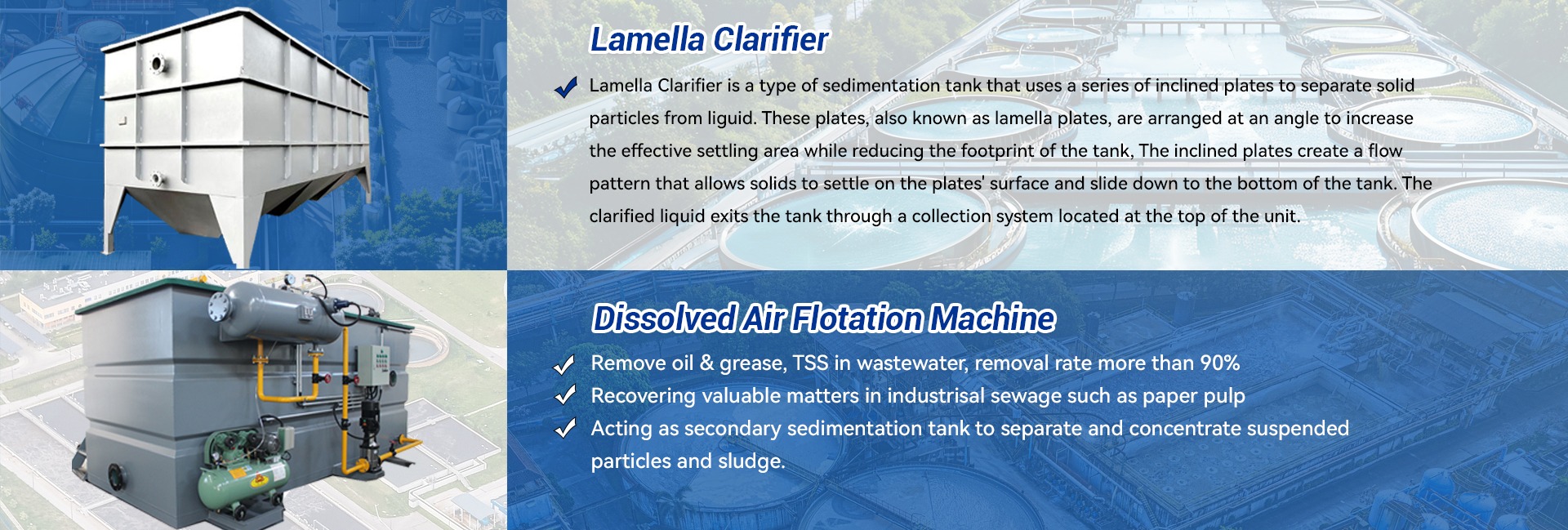 Lamella Clarifier

Lamella Clarifier is a type of sedimentation tank that uses a series of inclined plates to separate solid particles from liguid. These plates, also known as lamella plates, are arranged at an angle to increase the effective settling area while reducing the footprint of the tank, The inclined plates create a flow pattern that allows solids to settle on the plates' surface and slide down to the bottom of the tank. The clarified liquid exits the tank through a collection system located at the top of the unit.

Dissolved Air Flotation Machine

Remove oil & grease, TSS in wastewater, removal rate more than 90%

Recovering valuable matters in industrisal sewage such as paper pulp

Acting as secondary sedimentation tank to separate and concentrate suspended particles and sludge.